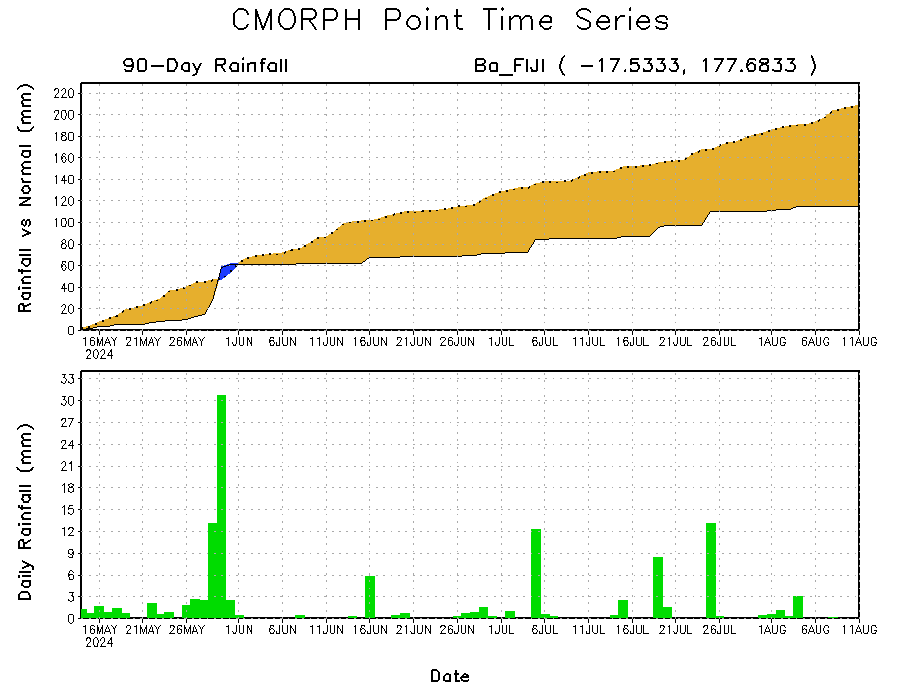 CMORPH Point Time Series

90-Day Rainfall

Ba_FIJI ( -17.5333, 177.6833 )

Rainfall vs Normal (mm)

220
200
180
160
140
120
100
80
60
40
20
0

16MAY 2024 21MAY 26MAY 1JUN 6JUN 11JUN 16JUN 21JUN 26JUN 1JUL 6JUL 11JUL 16JUL 21JUL 26JUL 1AUG 6AUG 11AUG

Daily Rainfall (mm)

33
30
27
24
21
18
15
12
9
6
3
0

16MAY 2024 21MAY 26MAY 1JUN 6JUN 11JUN 16JUN 21JUN 26JUN 1JUL 6JUL 11JUL 16JUL 21JUL 26JUL 1AUG 6AUG 11AUG

Date